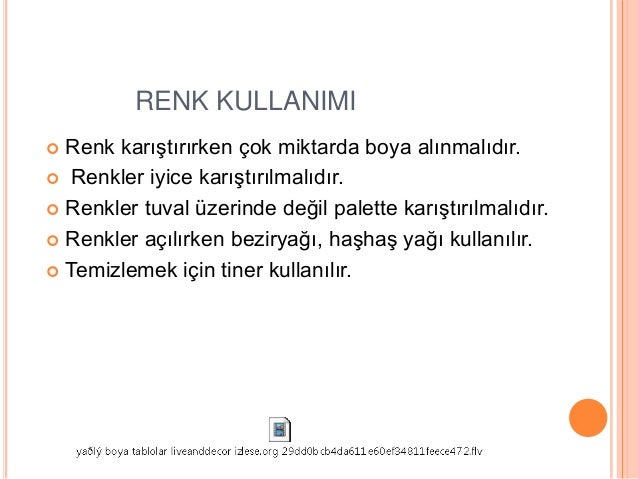 RENK KULLANIMI

Renk karıştırırken çok miktarda boya alınmalıdır.

Renkler iyice karıştırılmalıdır.

Renkler tuval üzerinde değil palette karıştırılmalıdır.

Renkler açılırken beziryağı, haşhaş yağı kullanılır.

Temizlemek için tiner kullanılır.

yaðlý boya tablolar liveanddecor izlese.org 29dd0bcb4da611e60ef34811feece472.flv